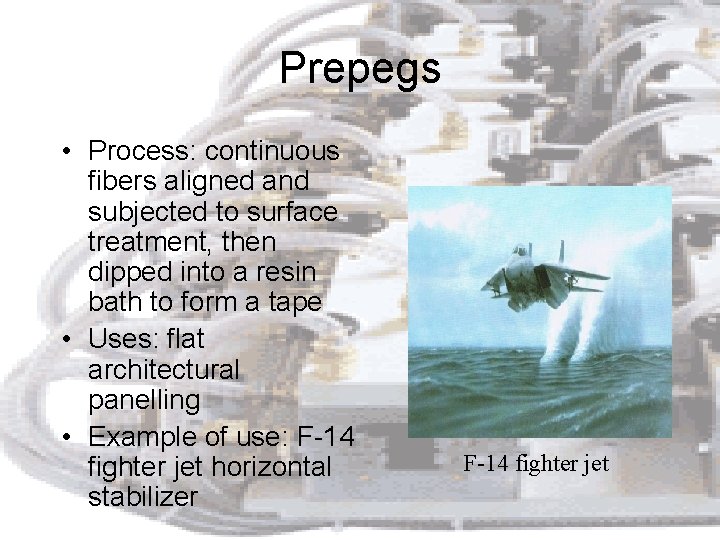 Prepegs

• Process: continuous fibers aligned and subjected to surface treatment, then dipped into a resin bath to form a tape
• Uses: flat architectural panelling
• Example of use: F-14 fighter jet horizontal stabilizer

F-14 fighter jet